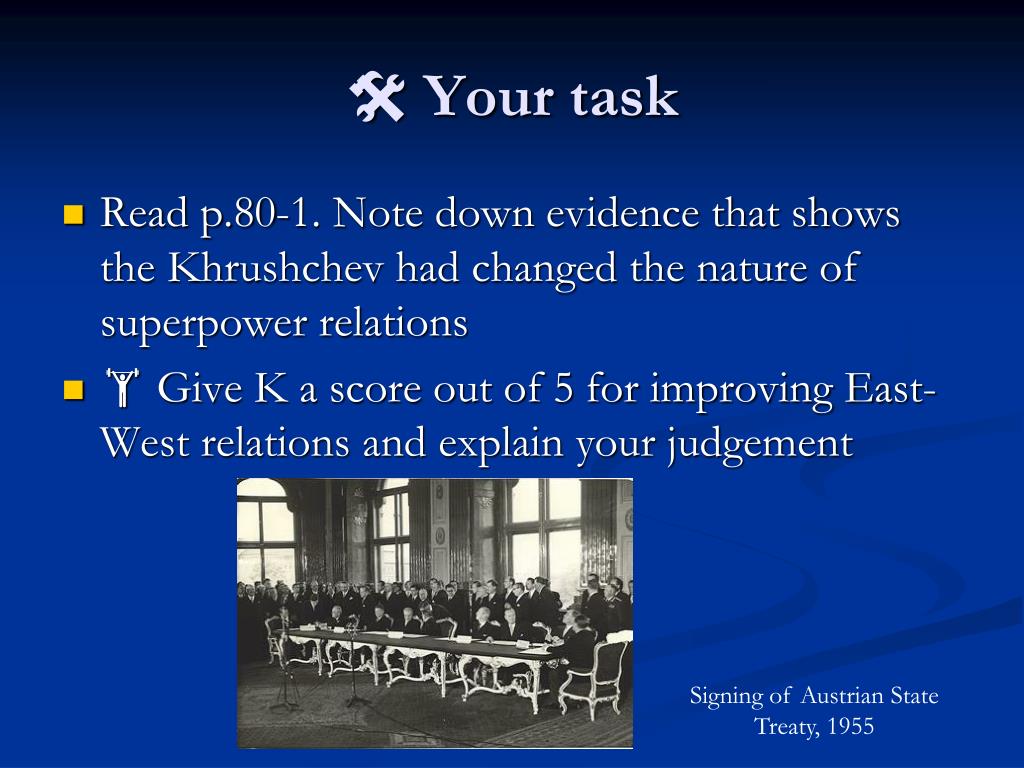 Your task

Read p.80-1. Note down evidence that shows the Khrushchev had changed the nature of superpower relations

Give K a score out of 5 for improving East-West relations and explain your judgement

Signing of Austrian State Treaty, 1955